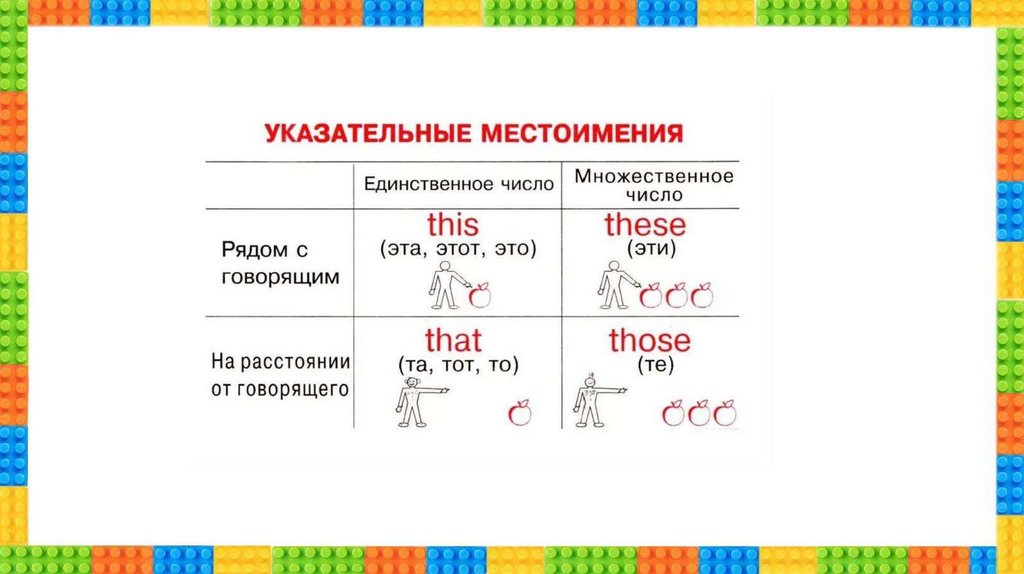 УКАЗАТЕЛЬНЫЕ МЕСТОИМЕНИЯ

| | Единственное число | Множественное число |
|---|---|---|
| Рядом с говорящим | this (эта, этот, это) | these (эти) |
| На расстоянии от говорящего | that (та, тот, то) | those (те) |